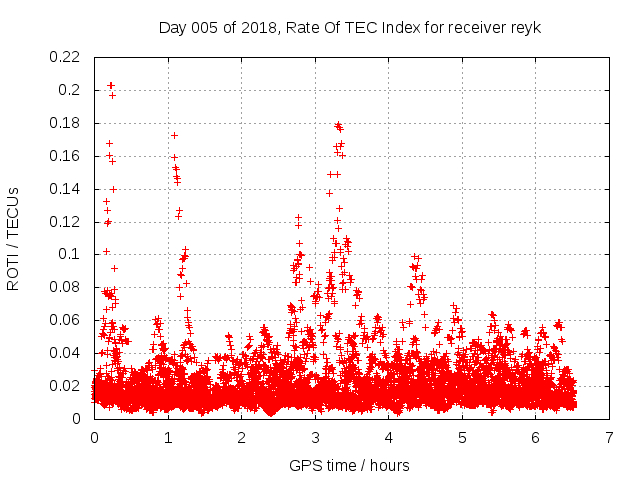 Day 005 of 2018, Rate Of TEC Index for receiver reyk

ROTI / TECUs

0.22
0.2
0.18
0.16
0.14
0.12
0.1
0.08
0.06
0.04
0.02
0

0 1 2 3 4 5 6 7

GPS time / hours